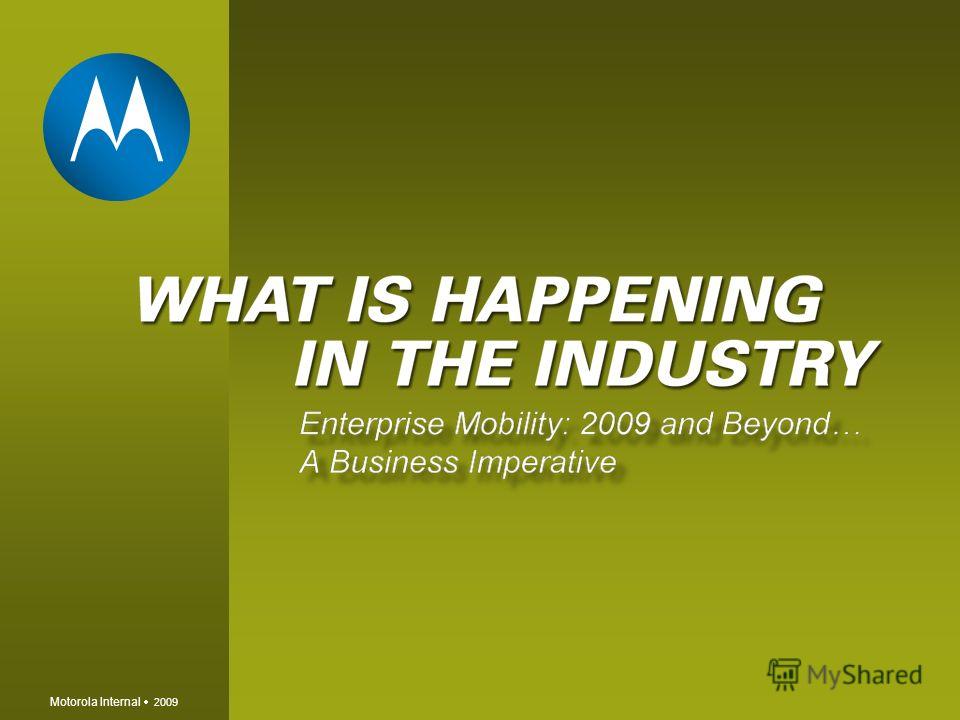 WHAT IS HAPPENING IN THE INDUSTRY

Enterprise Mobility: 2009 and Beyond… A Business Imperative

MyShared

Motorola Internal • 2009